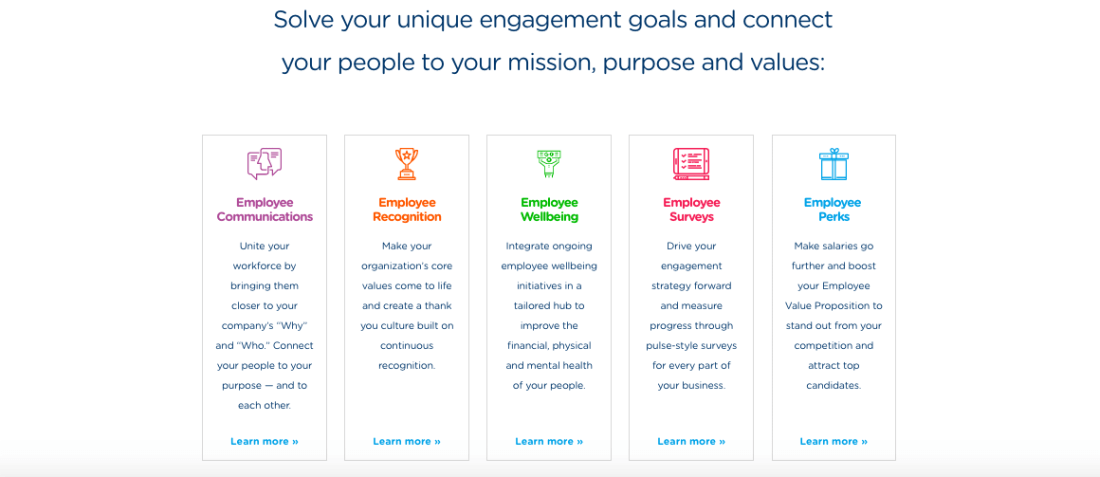 Solve your unique engagement goals and connect your people to your mission, purpose and values:

Employee Communications

Unite your workforce by bringing them closer to your company's "Why" and "Who." Connect your people to your purpose — and to each other.

Learn more »

Employee Recognition

Make your organization's core values come to life and create a thank you culture built on continuous recognition.

Learn more »

Employee Wellbeing

Integrate ongoing employee wellbeing initiatives in a tailored hub to improve the financial, physical and mental health of your people.

Learn more »

Employee Surveys

Drive your engagement strategy forward and measure progress through pulse-style surveys for every part of your business.

Learn more »

Employee Perks

Make salaries go further and boost your Employee Value Proposition to stand out from your competition and attract top candidates.

Learn more »